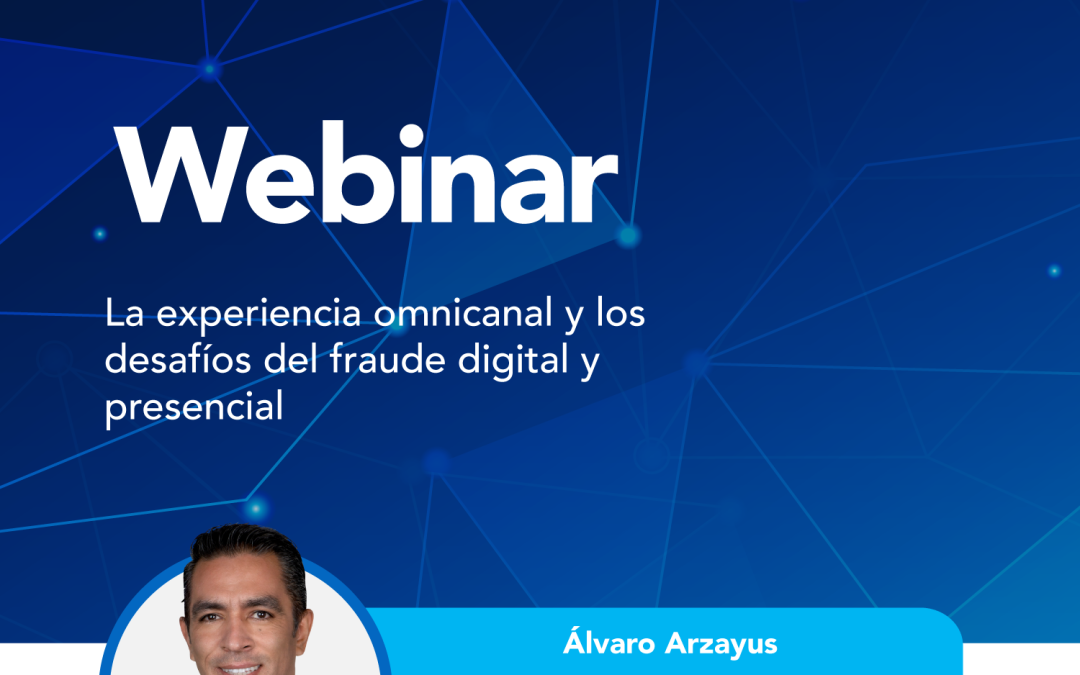 Webinar

La experiencia omnicanal y los desafíos del fraude digital y presencial

Álvaro Arzayus